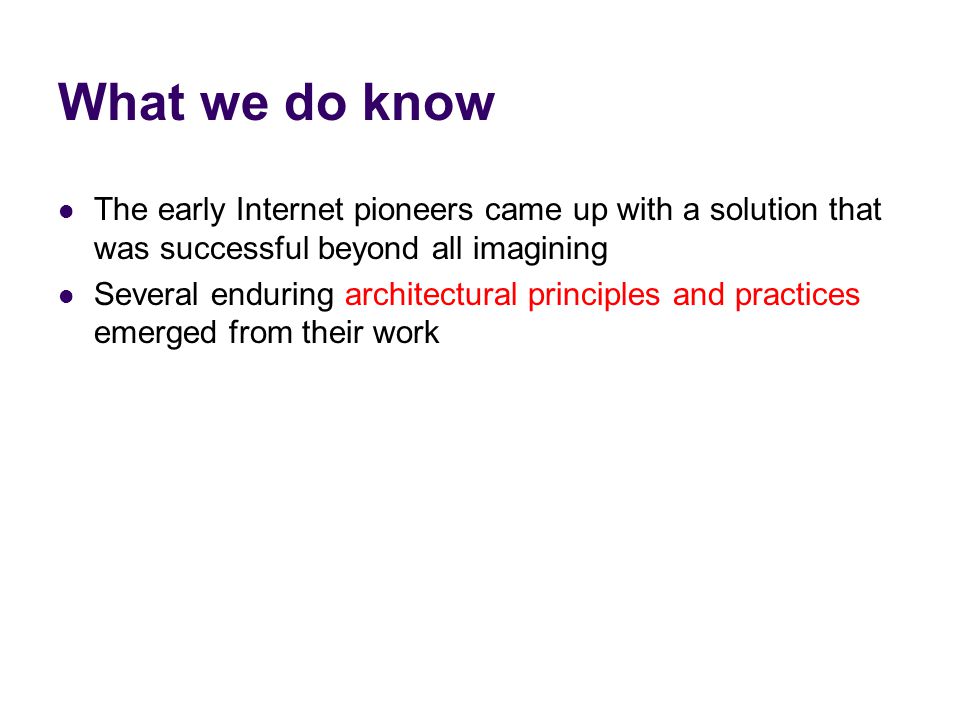 What we do know

- The early Internet pioneers came up with a solution that was successful beyond all imagining
- Several enduring architectural principles and practices emerged from their work